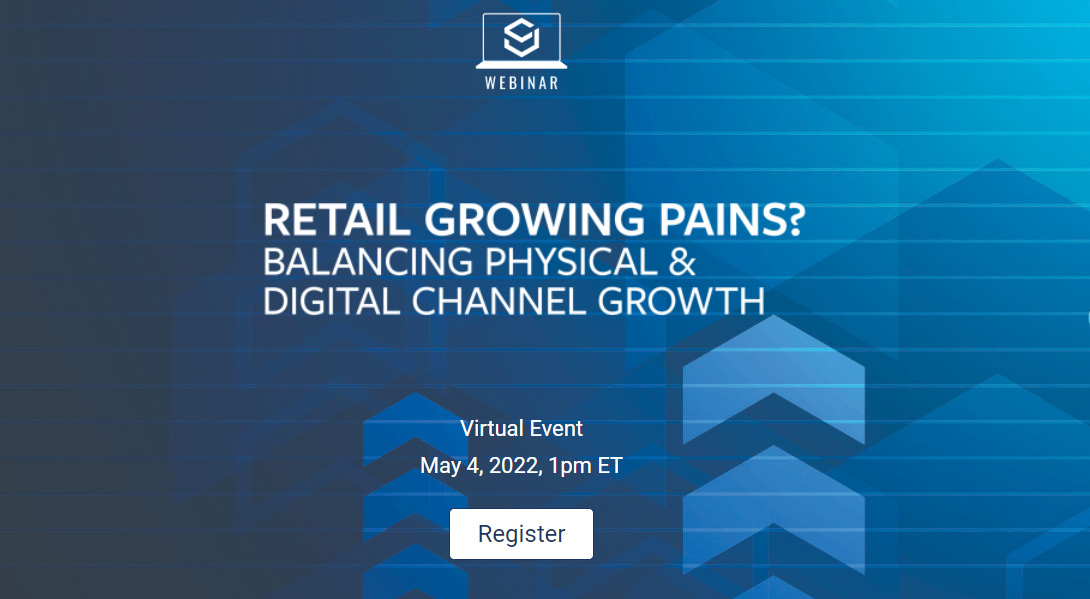 WEBINAR

RETAIL GROWING PAINS?
BALANCING PHYSICAL & DIGITAL CHANNEL GROWTH

Virtual Event
May 4, 2022, 1pm ET

Register